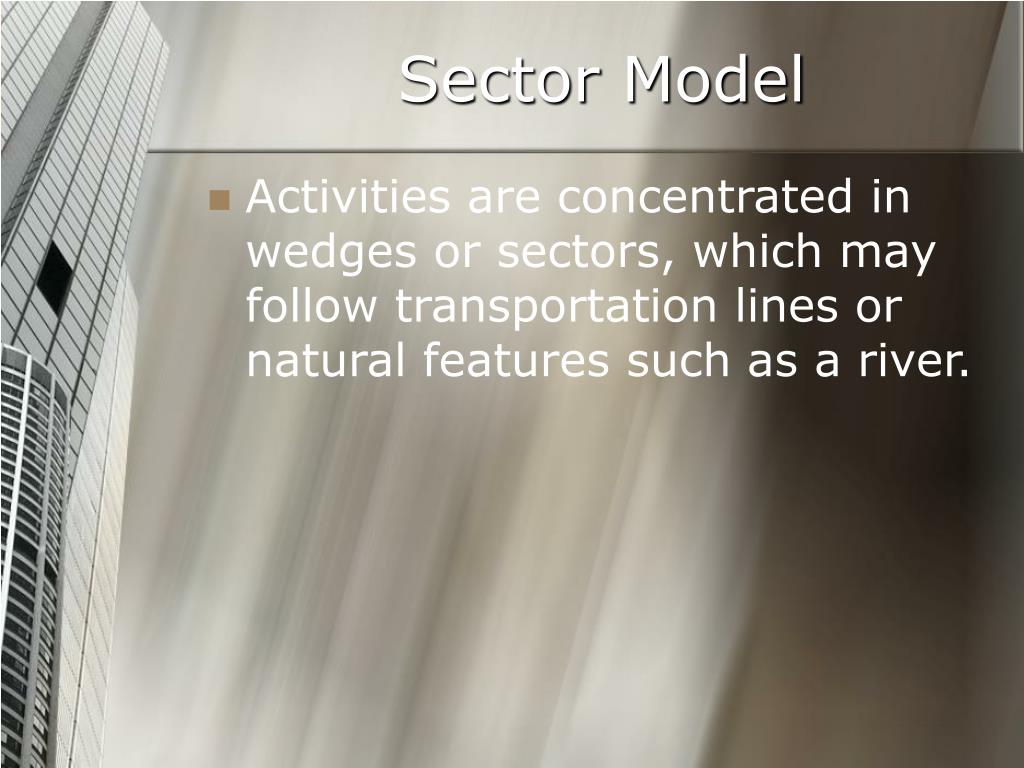 Sector Model

Activities are concentrated in wedges or sectors, which may follow transportation lines or natural features such as a river.